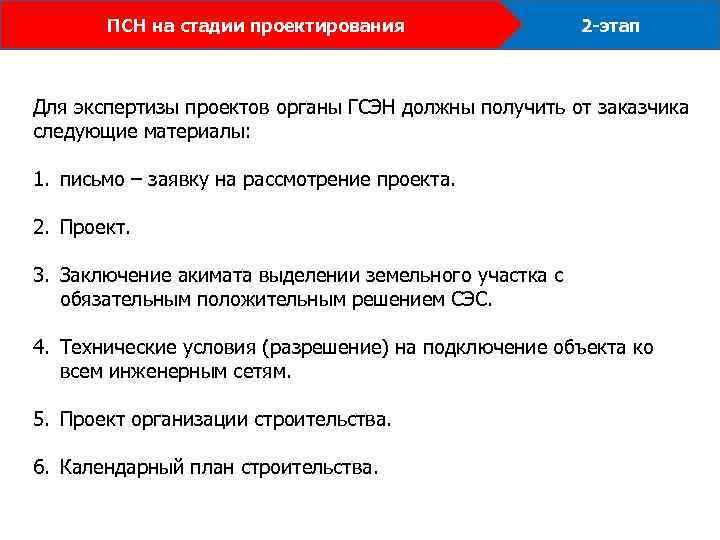 ПСН на стадии проектирования

2-этап

Для экспертизы проектов органы ГСЭН должны получить от заказчика следующие материалы:

1. письмо – заявку на рассмотрение проекта.

2. Проект.

3. Заключение акимата выделении земельного участка с обязательным положительным решением СЭС.

4. Технические условия (разрешение) на подключение объекта ко всем инженерным сетям.

5. Проект организации строительства.

6. Календарный план строительства.